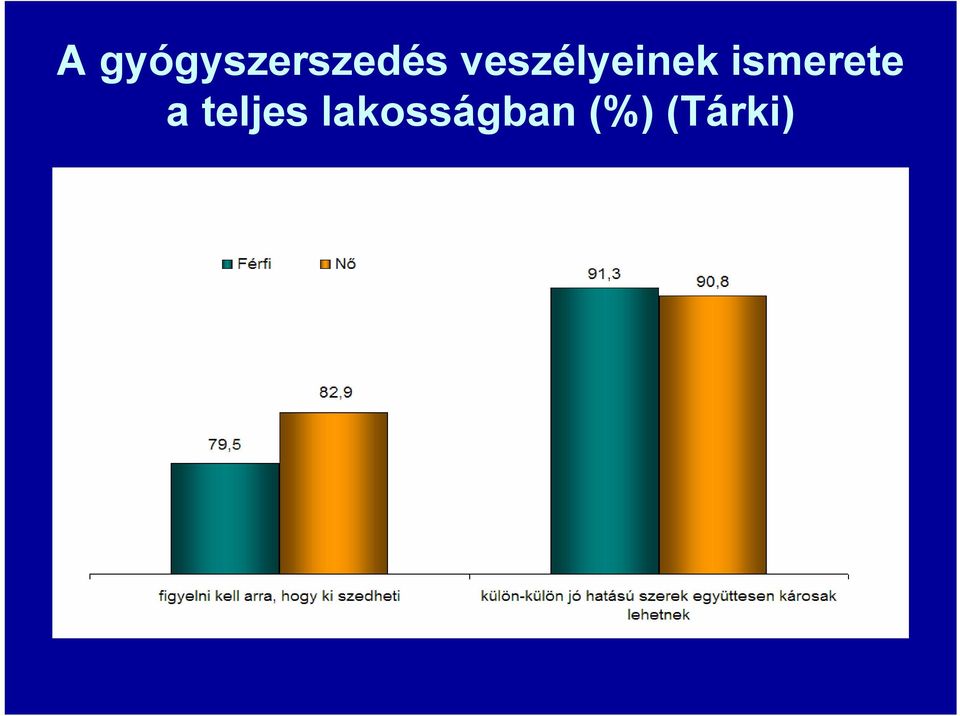 A gyógyszerszedés veszélyeinek ismerete a teljes lakosságban (%) (Tárki)

Férfi
Nő

79,5
82,9
91,3
90,8

figyelni kell arra, hogy ki szedheti

külön-külön jó hatású szerek együttesen károsak lehetnek